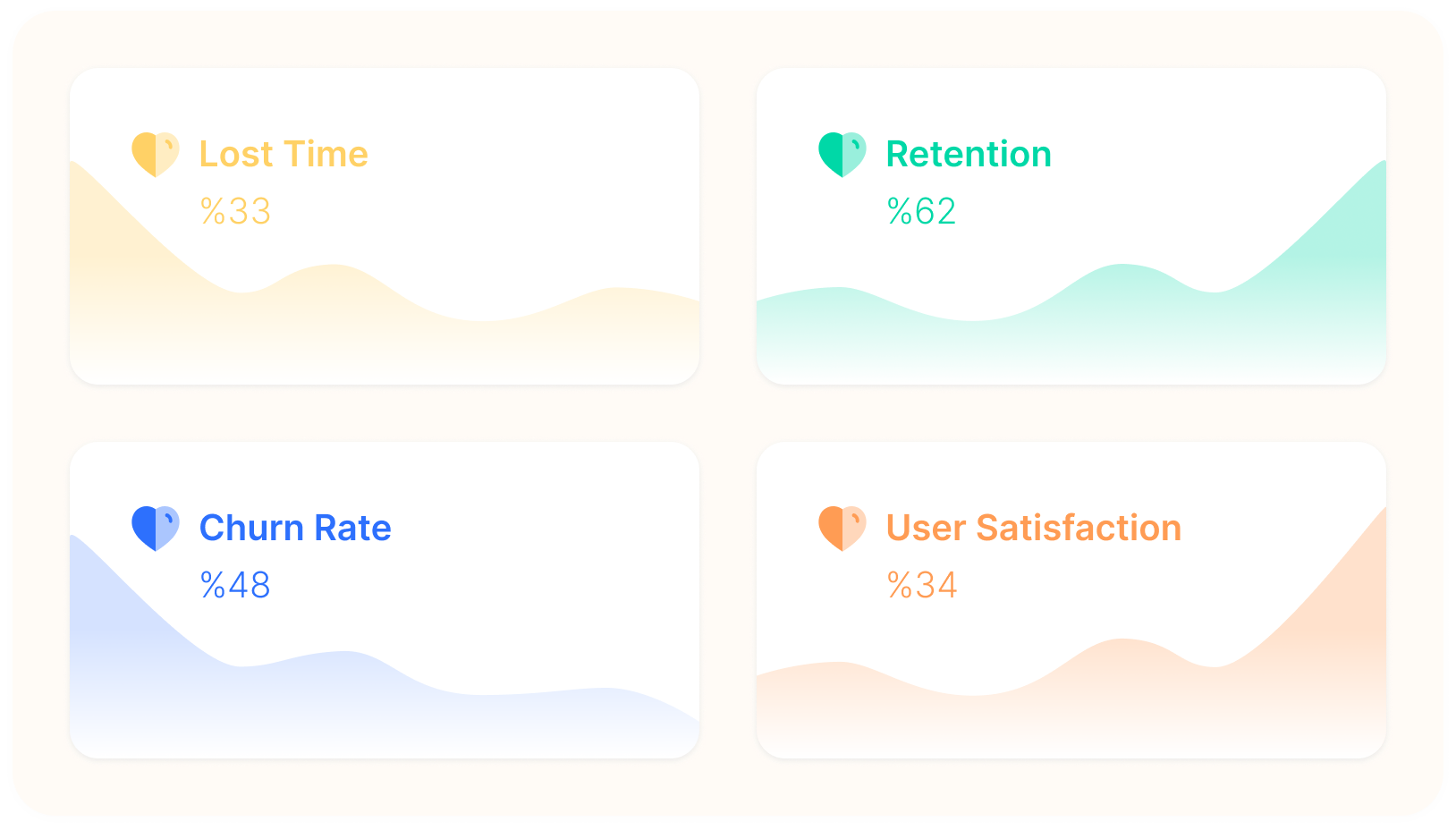 Lost Time
%33

Retention
%62

Churn Rate
%48

User Satisfaction
%34